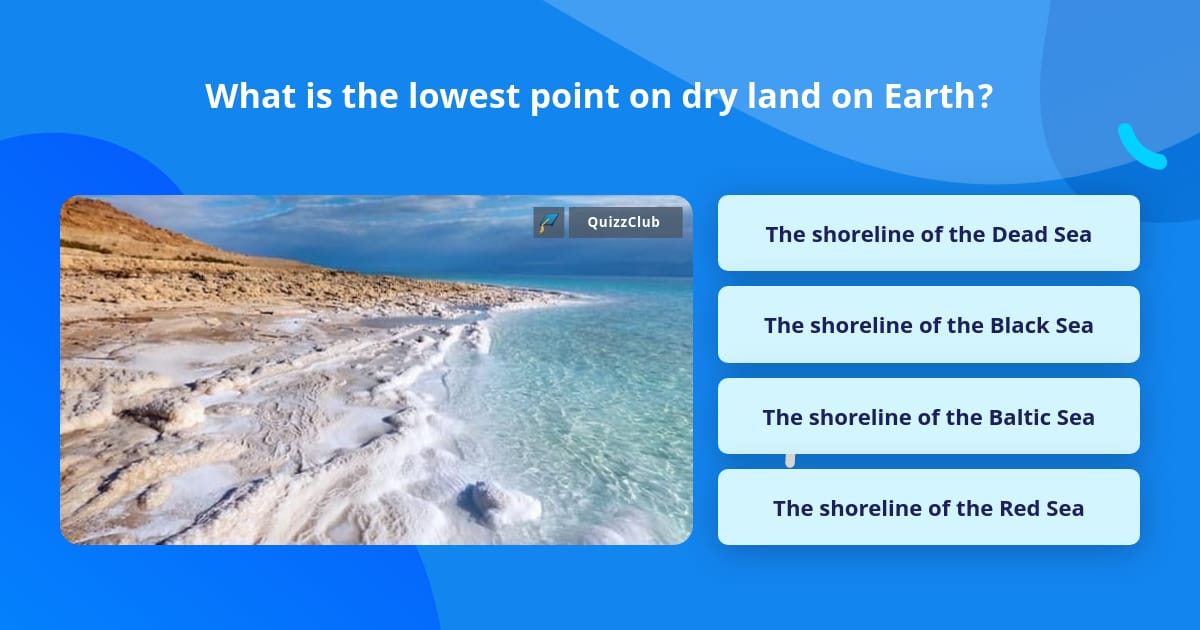 What is the lowest point on dry land on Earth?

QuizzClub

The shoreline of the Dead Sea

The shoreline of the Black Sea

The shoreline of the Baltic Sea

The shoreline of the Red Sea